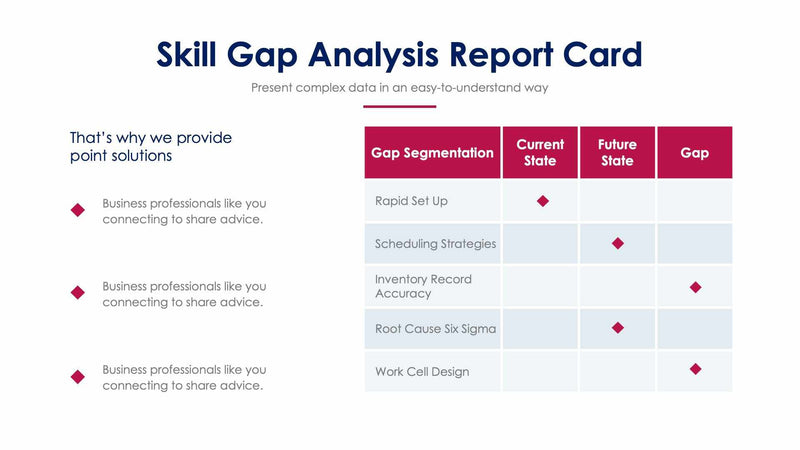 Skill Gap Analysis Report Card

Present complex data in an easy-to-understand way

That's why we provide point solutions

Business professionals like you connecting to share advice.

Business professionals like you connecting to share advice.

Business professionals like you connecting to share advice.

| Gap Segmentation | Current State | Future State | Gap |
|---|---|---|---|
| Rapid Set Up | ◆ | | |
| Scheduling Strategies | | ◆ | |
| Inventory Record Accuracy | | | ◆ |
| Root Cause Six Sigma | | ◆ | |
| Work Cell Design | | | ◆ |